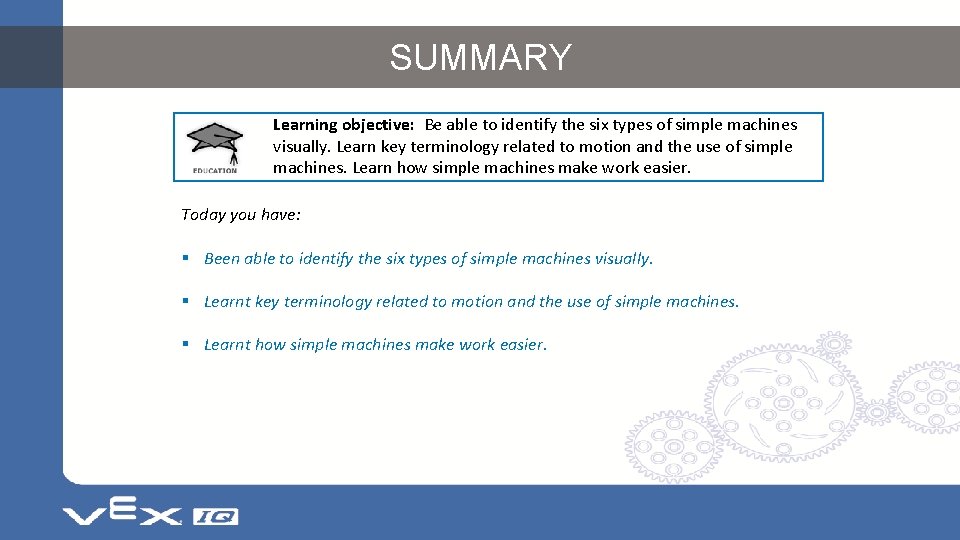 SUMMARY

EDUCATION

Learning objective: Be able to identify the six types of simple machines visually. Learn key terminology related to motion and the use of simple machines. Learn how simple machines make work easier.

Today you have:

▪ Been able to identify the six types of simple machines visually.

▪ Learnt key terminology related to motion and the use of simple machines.

▪ Learnt how simple machines make work easier.

VEX IQ